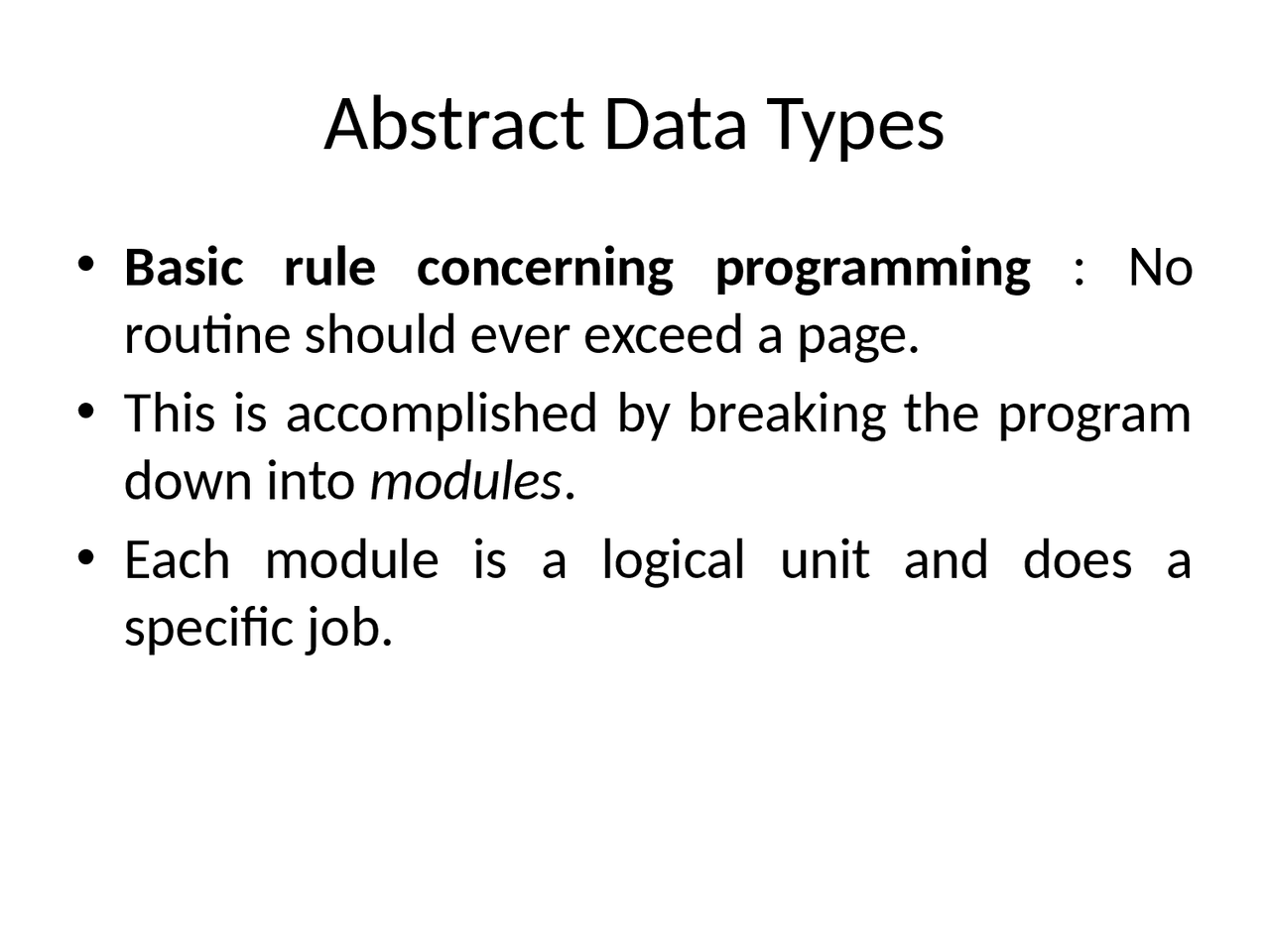 Abstract Data Types

• Basic rule concerning programming : No routine should ever exceed a page.

• This is accomplished by breaking the program down into modules.

• Each module is a logical unit and does a specific job.